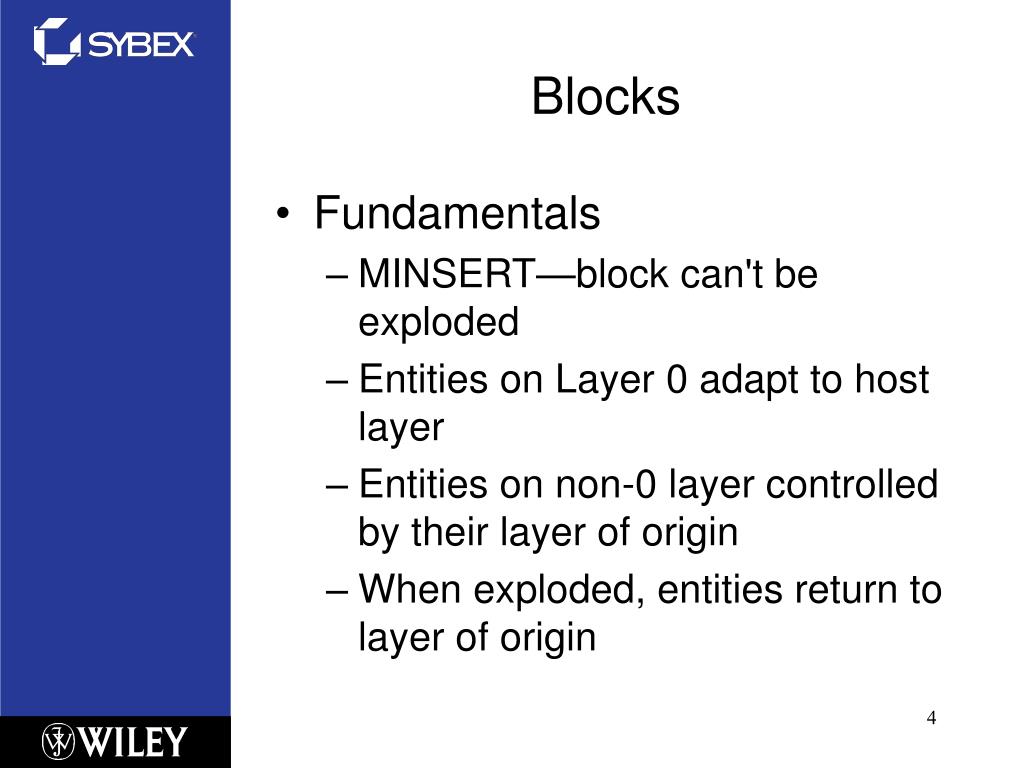 SYBEX

Blocks

• Fundamentals
– MINSERT—block can't be exploded
– Entities on Layer 0 adapt to host layer
– Entities on non-0 layer controlled by their layer of origin
– When exploded, entities return to layer of origin

WILEY

4